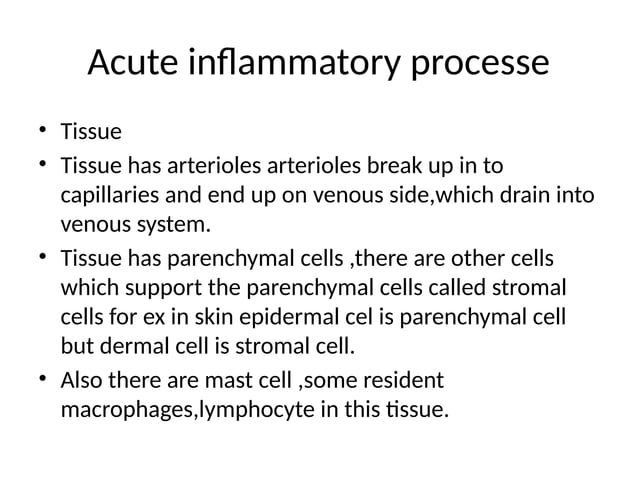 Acute inflammatory processe

• Tissue
• Tissue has arterioles arterioles break up in to capillaries and end up on venous side,which drain into venous system.
• Tissue has parenchymal cells ,there are other cells which support the parenchymal cells called stromal cells for ex in skin epidermal cel is parenchymal cell but dermal cell is stromal cell.
• Also there are mast cell ,some resident macrophages,lymphocyte in this tissue.